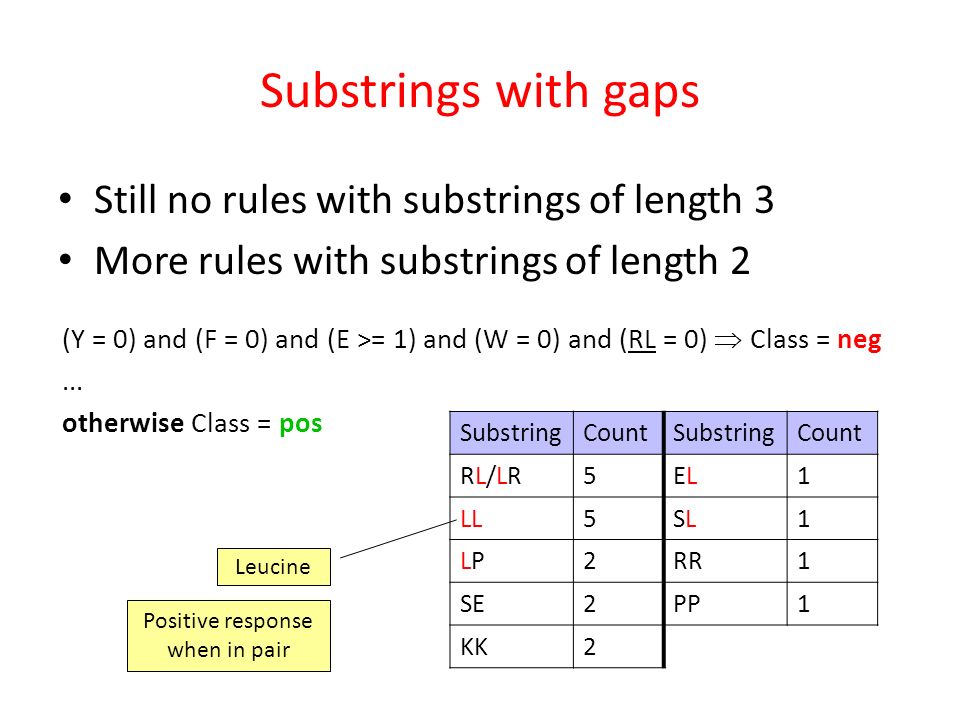 Substrings with gaps

• Still no rules with substrings of length 3
• More rules with substrings of length 2

(Y = 0) and (F = 0) and (E >= 1) and (W = 0) and (RL = 0) $\Rightarrow$ Class = neg
...
otherwise Class = pos

| Substring | Count | Substring | Count |
|---|---|---|---|
| RL/LR | 5 | EL | 1 |
| LL | 5 | SL | 1 |
| LP | 2 | RR | 1 |
| SE | 2 | PP | 1 |
| KK | 2 | | |

Leucine

Positive response when in pair